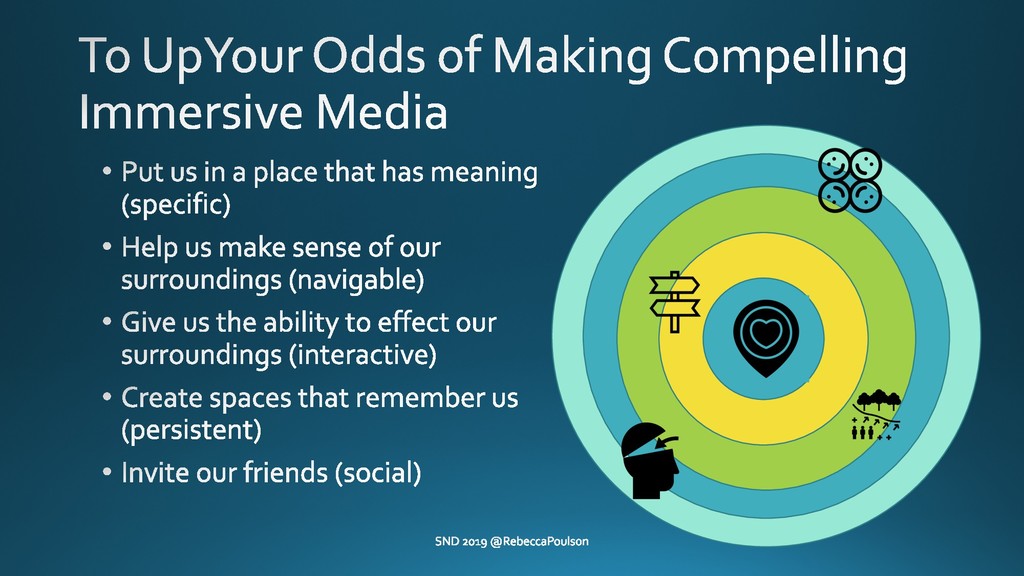 To UpYour Odds of Making Compelling Immersive Media

• Put us in a place that has meaning (specific)
• Help us make sense of our surroundings (navigable)
• Give us the ability to effect our surroundings (interactive)
• Create spaces that remember us (persistent)
• Invite our friends (social)

SND 2019 @RebeccaPoulson